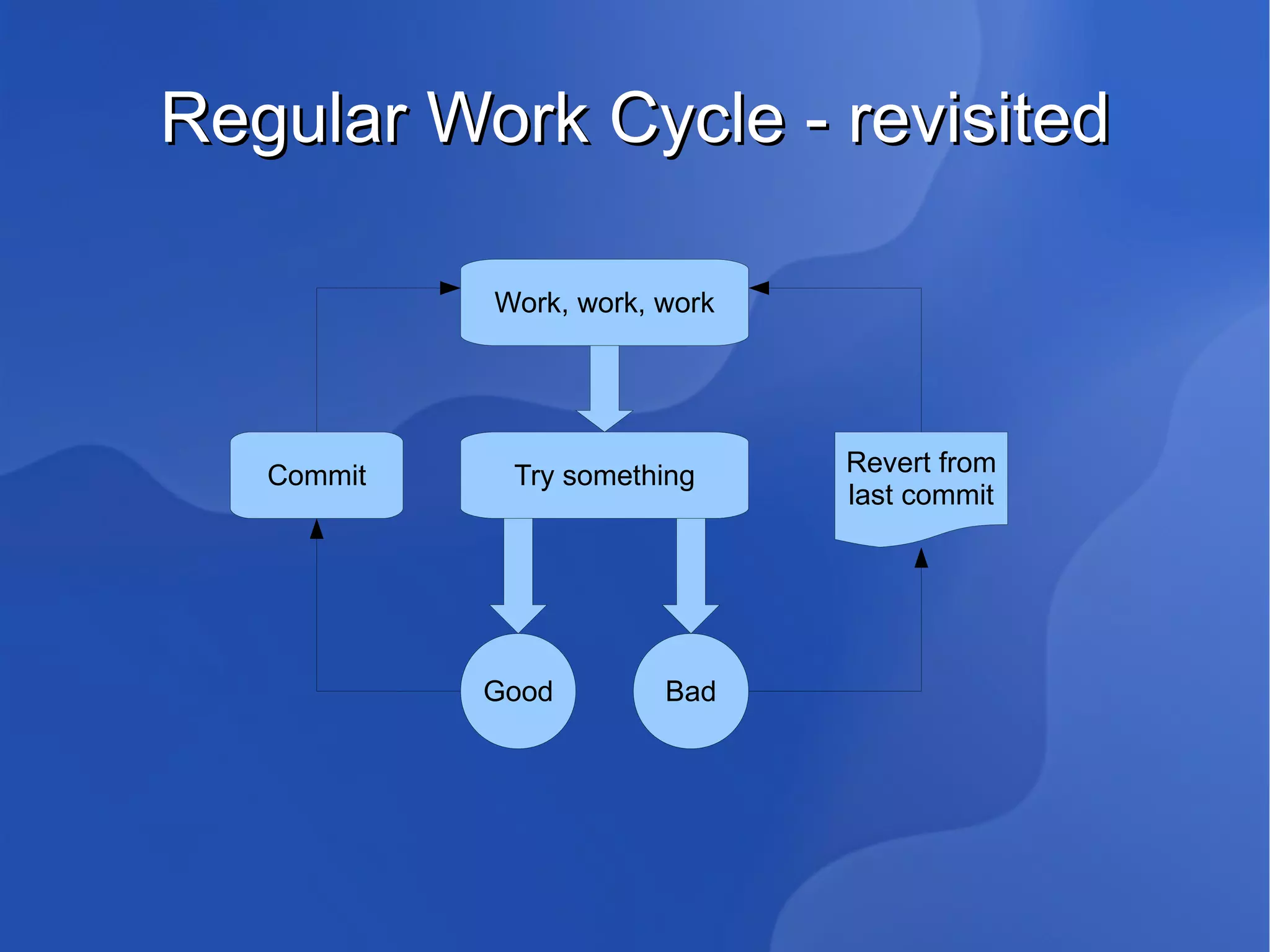 Regular Work Cycle - revisited

Work, work, work

Commit

Try something

Revert from last commit

Good

Bad